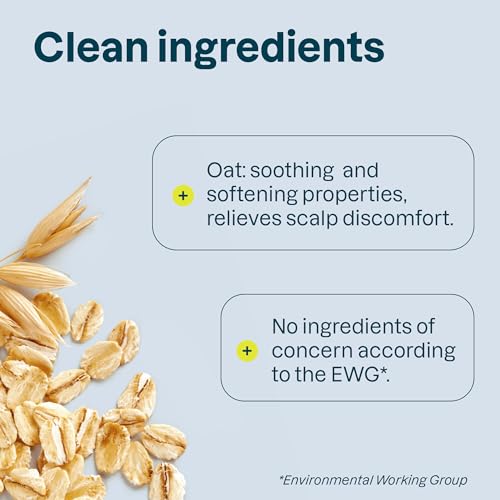 Clean ingredients

+ Oat: soothing and softening properties, relieves scalp discomfort.

+ No ingredients of concern according to the EWG*.

*Environmental Working Group